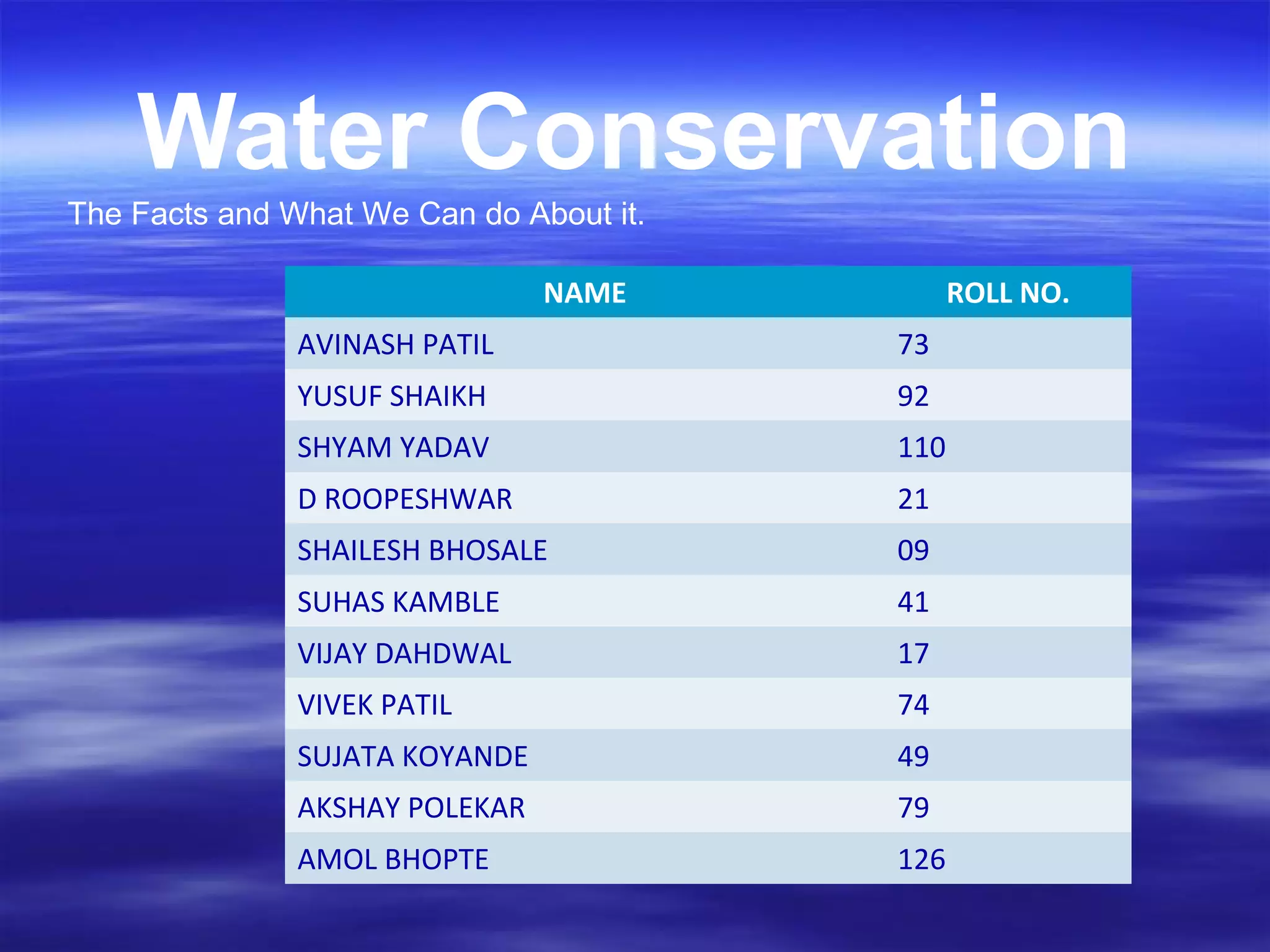 Water Conservation

The Facts and What We Can do About it.

| NAME | ROLL NO. |
|---|---|
| AVINASH PATIL | 73 |
| YUSUF SHAIKH | 92 |
| SHYAM YADAV | 110 |
| D ROOPESHWAR | 21 |
| SHAILESH BHOSALE | 09 |
| SUHAS KAMBLE | 41 |
| VIJAY DAHDWAL | 17 |
| VIVEK PATIL | 74 |
| SUJATA KOYANDE | 49 |
| AKSHAY POLEKAR | 79 |
| AMOL BHOPTE | 126 |